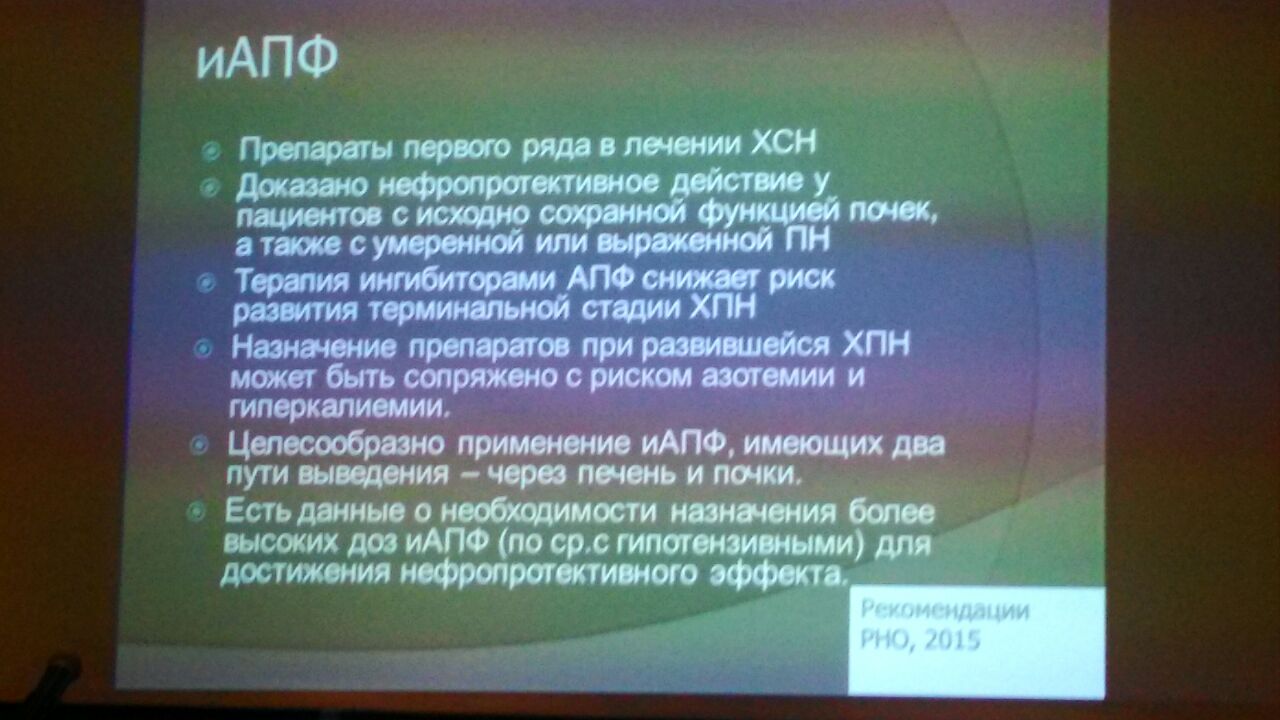 иАПФ

Препараты первого ряда в лечении ХСН

Доказано нефропротективное действие у пациентов с исходно сохранной функцией почек, а также с умеренной или выраженной ПН

Терапия ингибиторами АПФ снижает риск развития терминальной стадии ХПН

Назначение препаратов при развившейся ХПН может быть сопряжено с риском азотемии и гиперкалиемии.

Целесообразно применение иАПФ, имеющих два пути выведения – через печень и почки.

Есть данные о необходимости назначения более высоких доз иАПФ (по ср.с гипотензивными) для достижения нефропротективного эффекта.

Рекомендации РНО, 2015